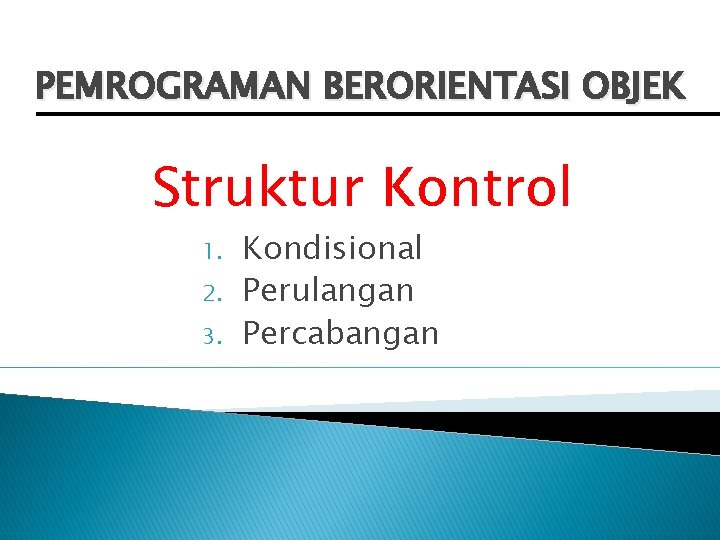 PEMROGRAMAN BERORIENTASI OBJEK

Struktur Kontrol

1. Kondisional
2. Perulangan
3. Percabangan